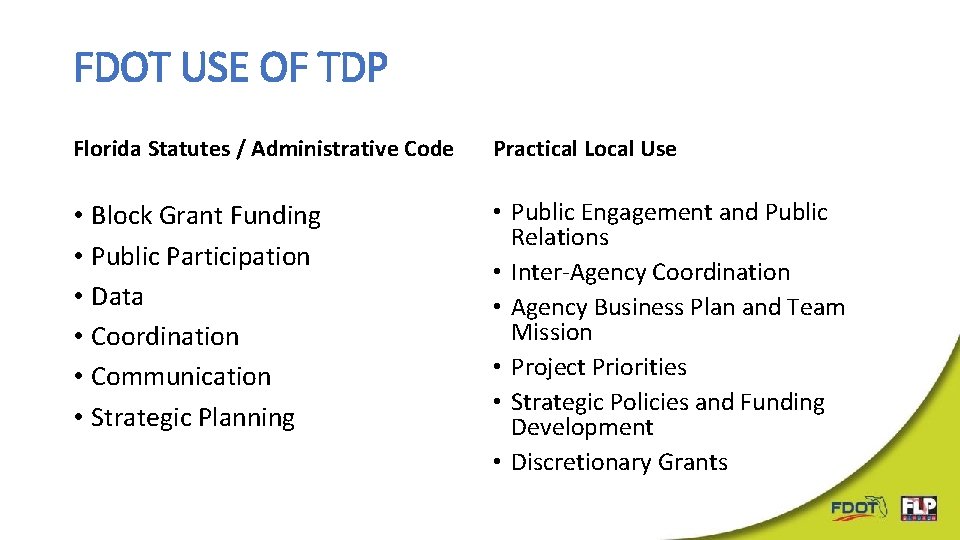 FDOT USE OF TDP

Florida Statutes / Administrative Code

• Block Grant Funding
• Public Participation
• Data
• Coordination
• Communication
• Strategic Planning

Practical Local Use

• Public Engagement and Public Relations
• Inter-Agency Coordination
• Agency Business Plan and Team Mission
• Project Priorities
• Strategic Policies and Funding Development
• Discretionary Grants

FDOT

FLP